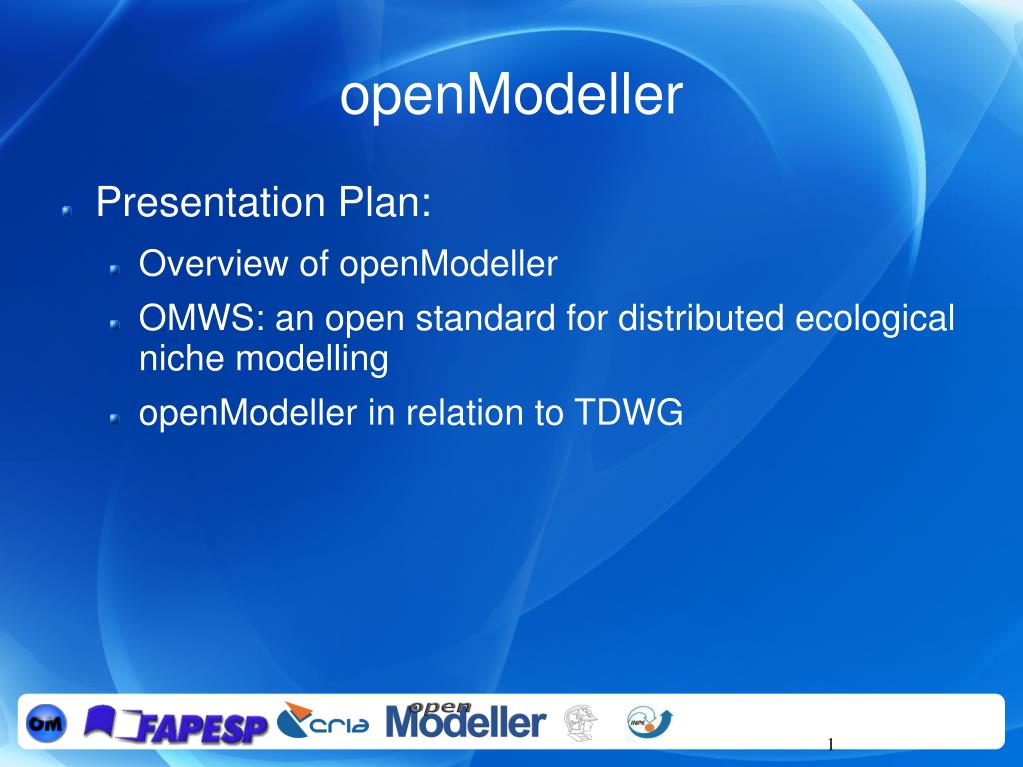 openModeller

Presentation Plan:

Overview of openModeller

OMWS: an open standard for distributed ecological niche modelling

openModeller in relation to TDWG

OM FAPESP cria open Modeller INPE

1